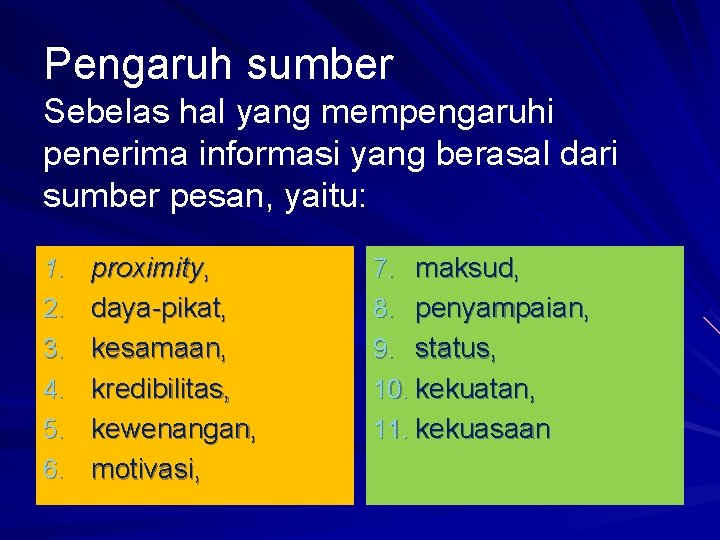 Pengaruh sumber
Sebelas hal yang mempengaruhi penerima informasi yang berasal dari sumber pesan, yaitu:

1. proximity,
2. daya-pikat,
3. kesamaan,
4. kredibilitas,
5. kewenangan,
6. motivasi,

7. maksud,
8. penyampaian,
9. status,
10. kekuatan,
11. kekuasaan